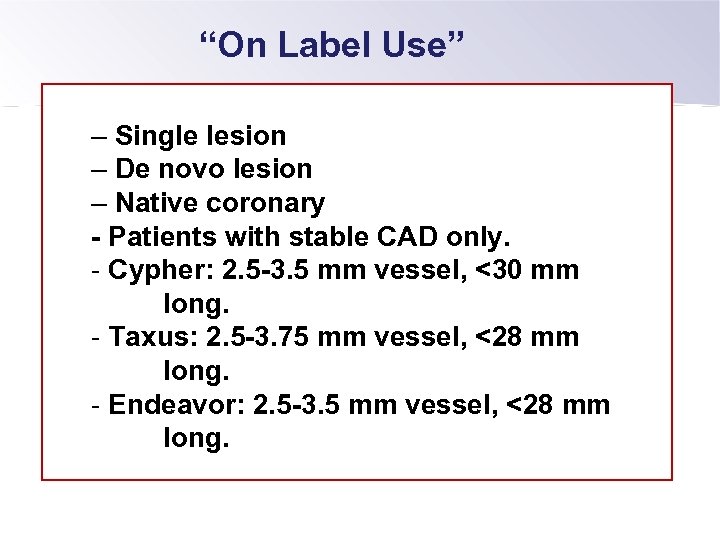 “On Label Use”

– Single lesion
– De novo lesion
– Native coronary
- Patients with stable CAD only.
- Cypher: 2.5-3.5 mm vessel, <30 mm long.
- Taxus: 2.5-3.75 mm vessel, <28 mm long.
- Endeavor: 2.5-3.5 mm vessel, <28 mm long.